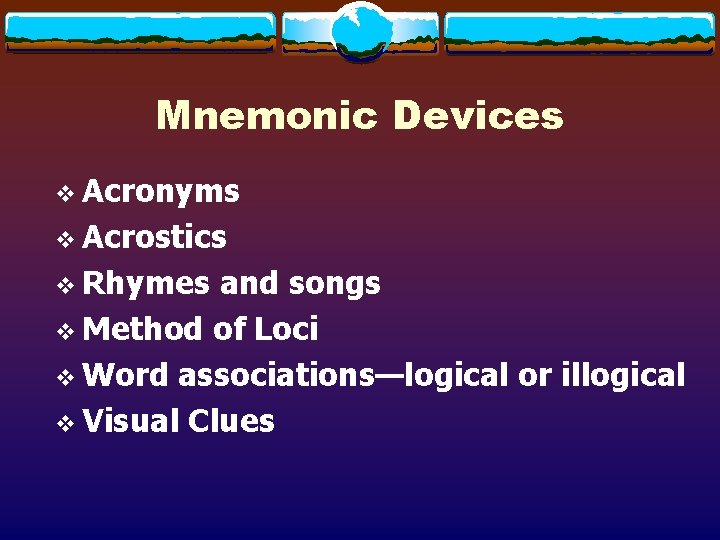 Mnemonic Devices

❖ Acronyms
❖ Acrostics
❖ Rhymes and songs
❖ Method of Loci
❖ Word associations—logical or illogical
❖ Visual Clues